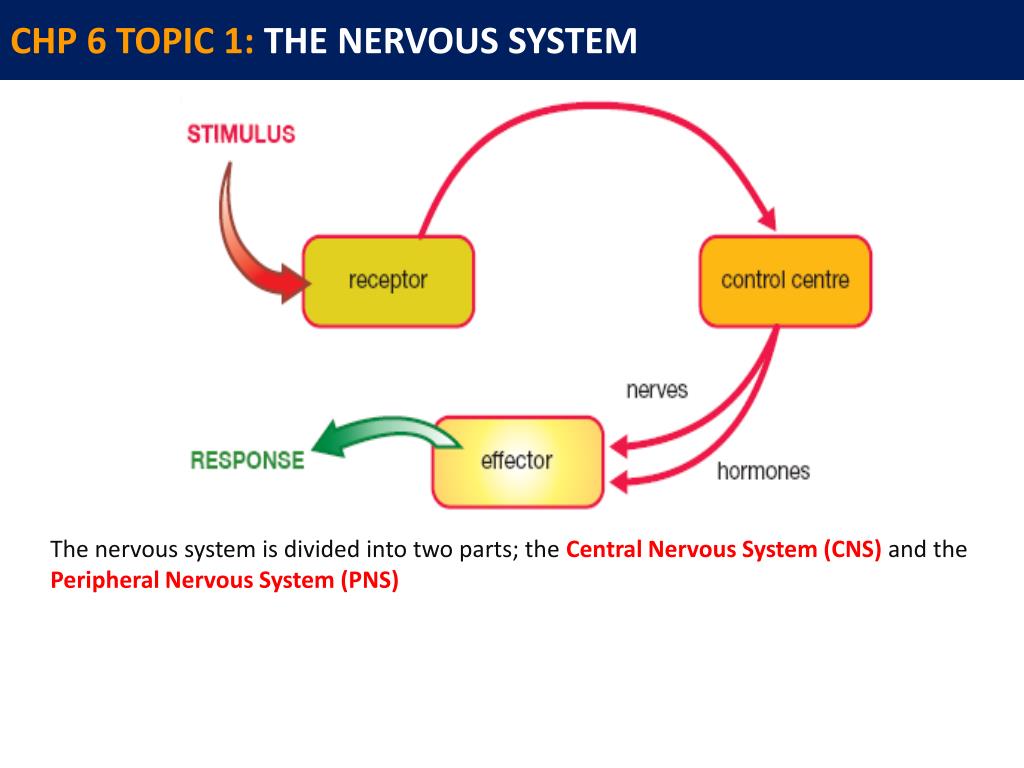 CHP 6 TOPIC 1: THE NERVOUS SYSTEM

STIMULUS

receptor

control centre

nerves

hormones

effector

RESPONSE

The nervous system is divided into two parts; the Central Nervous System (CNS) and the Peripheral Nervous System (PNS)